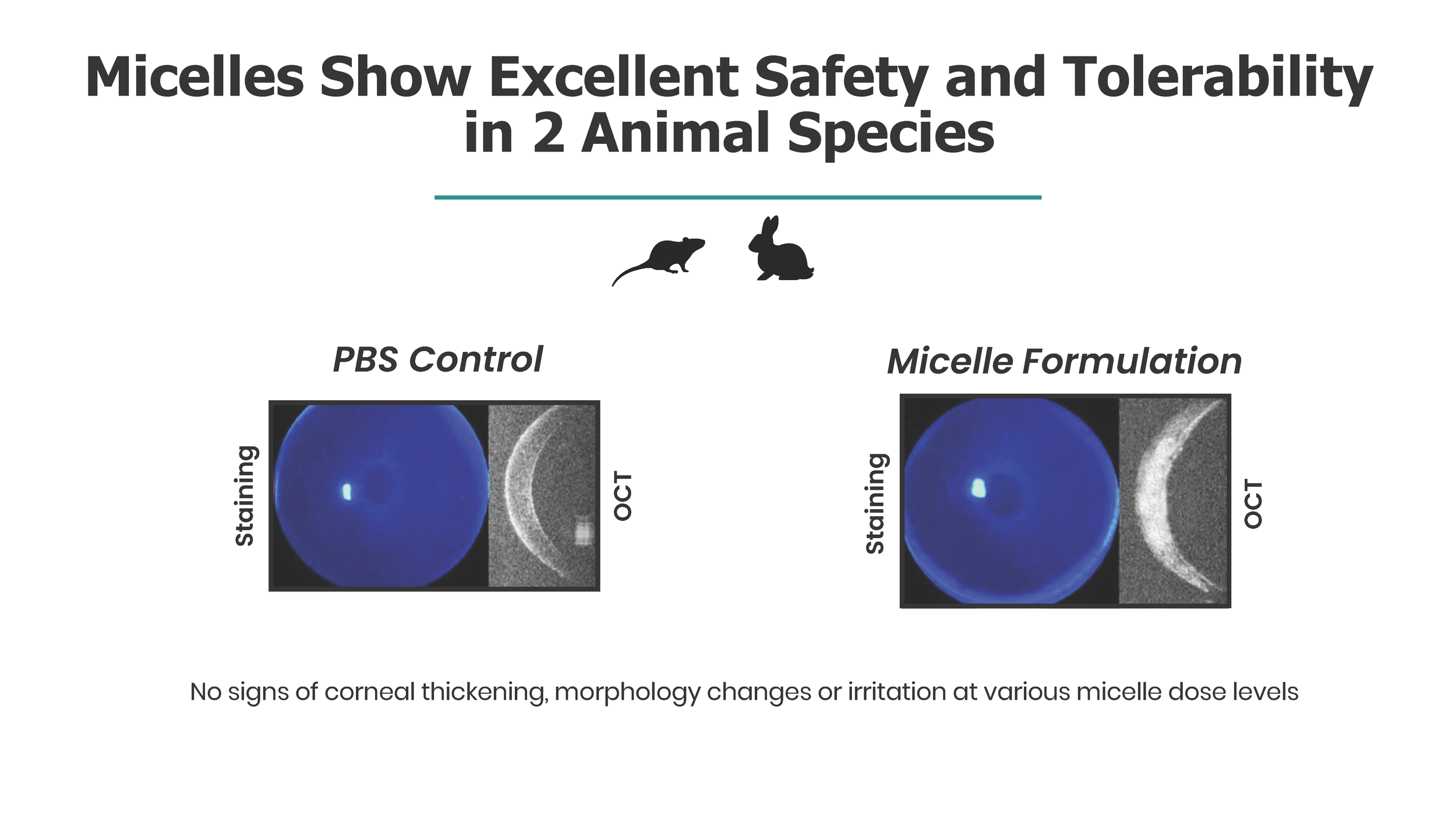 Micelles Show Excellent Safety and Tolerability in 2 Animal Species

PBS Control

Staining

OCT

Micelle Formulation

Staining

OCT

No signs of corneal thickening, morphology changes or irritation at various micelle dose levels